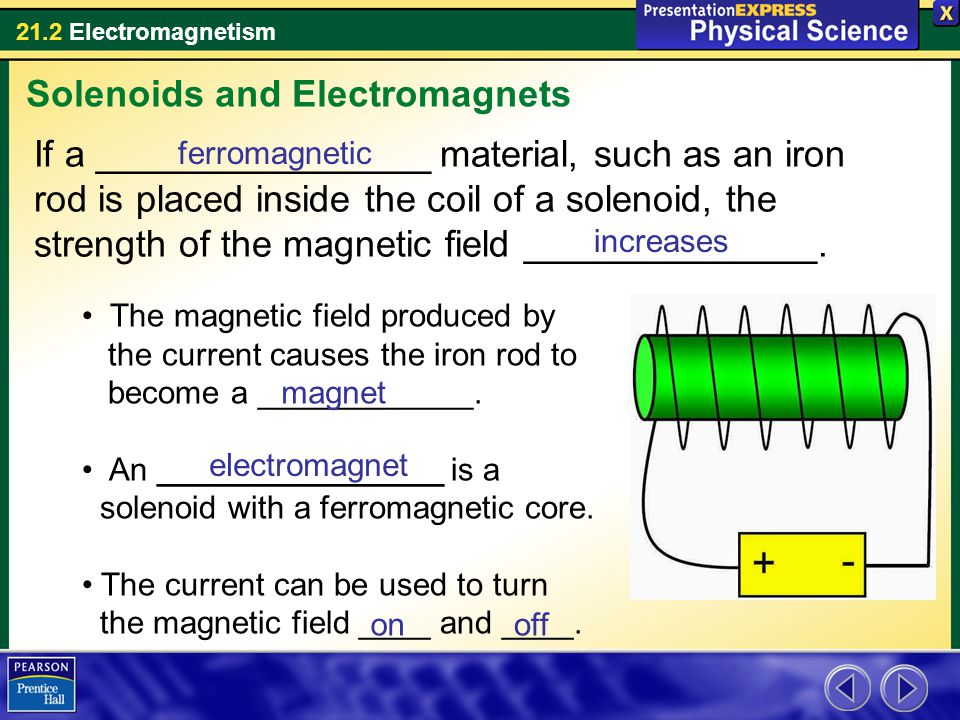 21.2 Electromagnetism

PresentationEXPRESS
Physical Science

X

Solenoids and Electromagnets

If a ferromagnetic material, such as an iron rod is placed inside the coil of a solenoid, the strength of the magnetic field increases.

• The magnetic field produced by the current causes the iron rod to become a magnet.

• An electromagnet is a solenoid with a ferromagnetic core.

• The current can be used to turn the magnetic field on and off.

+ -

PEARSON
Prentice Hall